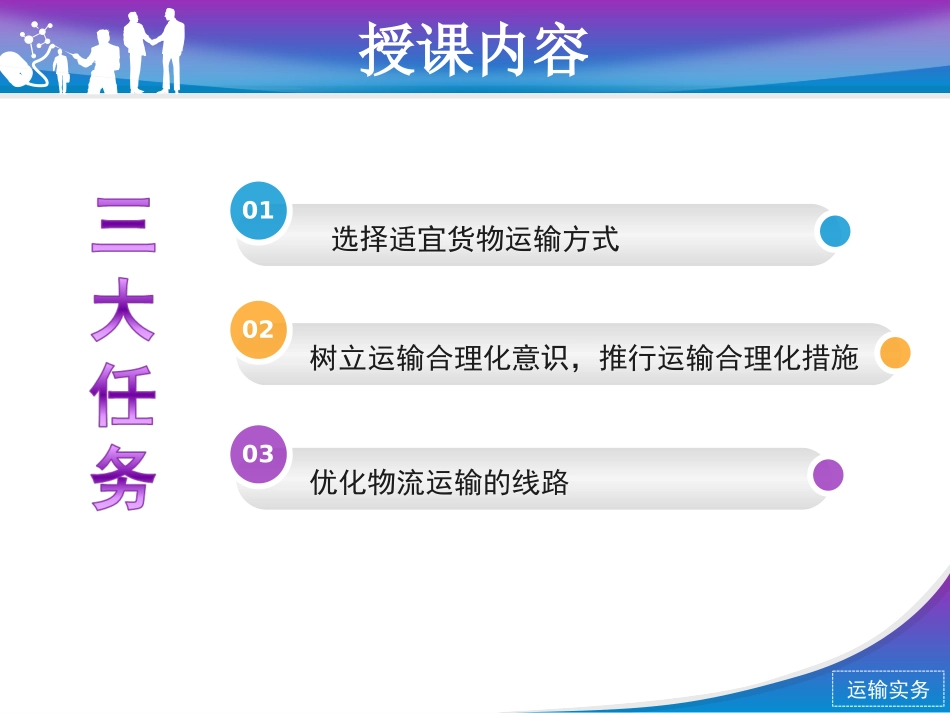 授课内容

三大任务

01 选择适宜货物运输方式

02 树立运输合理化意识，推行运输合理化措施

03 优化物流运输的线路

运输实务